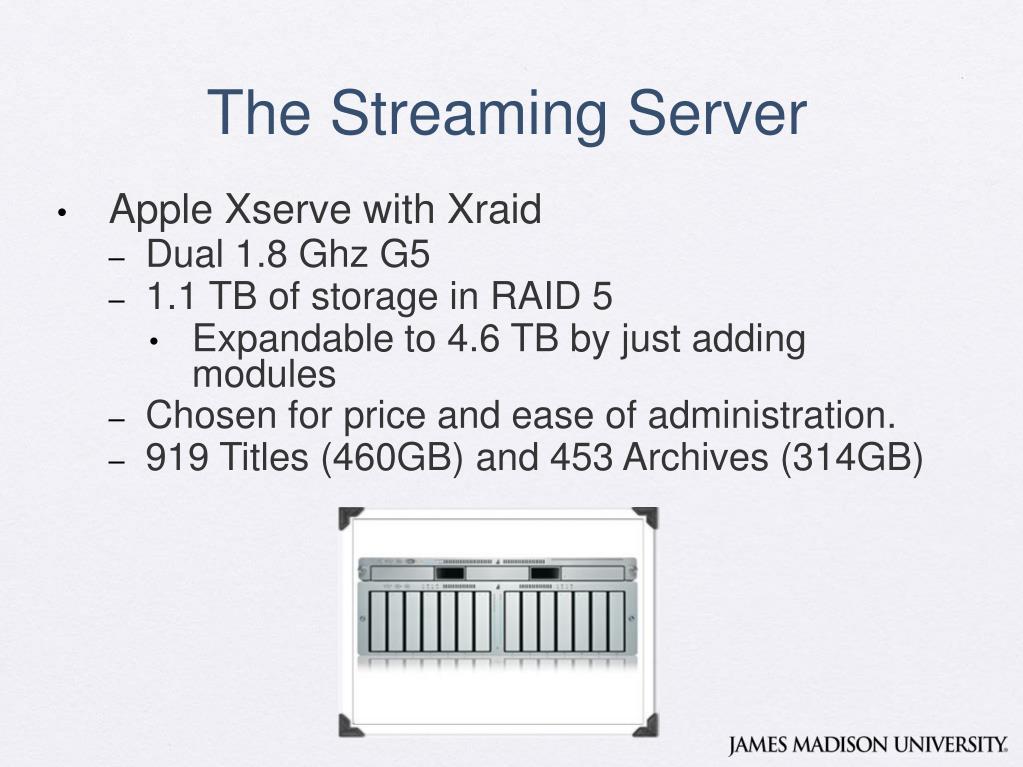 The Streaming Server

• Apple Xserve with Xraid
– Dual 1.8 Ghz G5
– 1.1 TB of storage in RAID 5
• Expandable to 4.6 TB by just adding modules
– Chosen for price and ease of administration.
– 919 Titles (460GB) and 453 Archives (314GB)

JAMES MADISON UNIVERSITY.